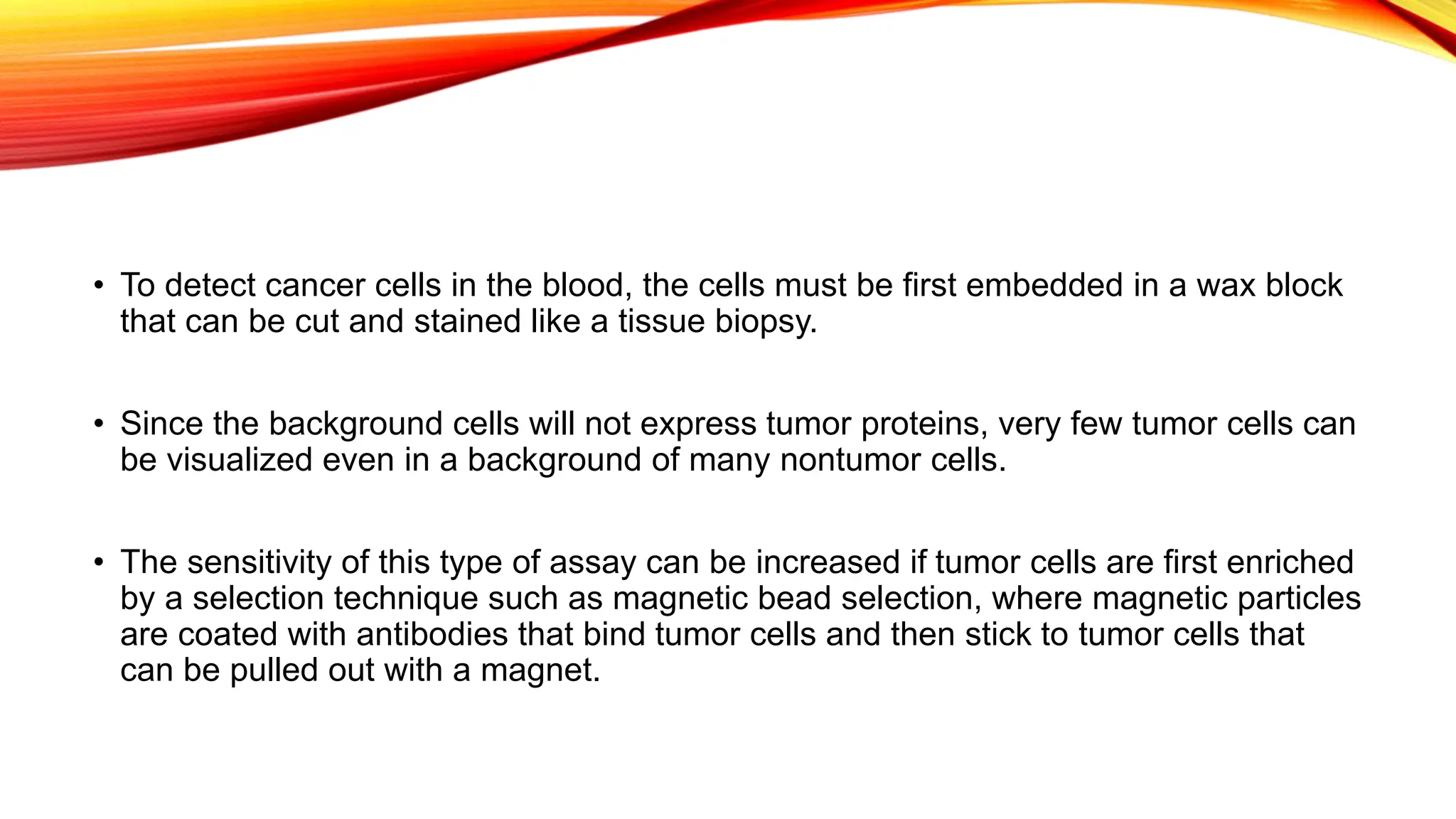 • To detect cancer cells in the blood, the cells must be first embedded in a wax block that can be cut and stained like a tissue biopsy.

• Since the background cells will not express tumor proteins, very few tumor cells can be visualized even in a background of many nontumor cells.

• The sensitivity of this type of assay can be increased if tumor cells are first enriched by a selection technique such as magnetic bead selection, where magnetic particles are coated with antibodies that bind tumor cells and then stick to tumor cells that can be pulled out with a magnet.